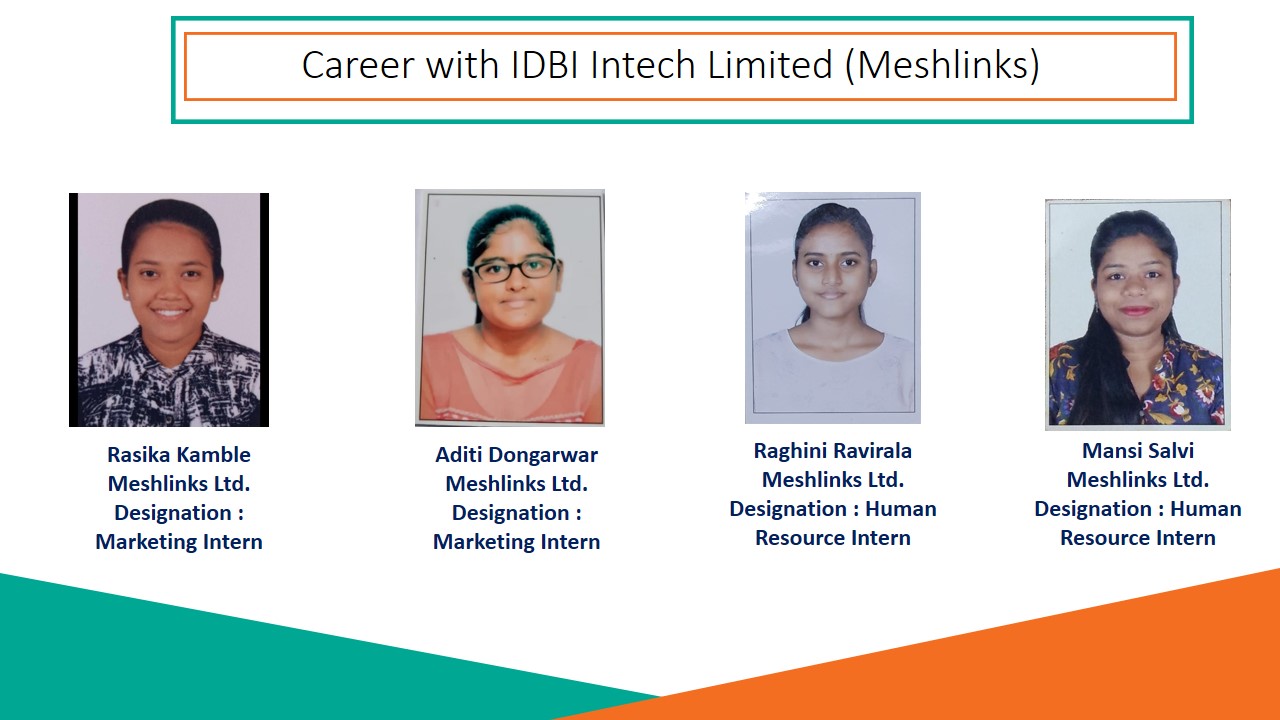 Career with IDBI Intech Limited (Meshlinks)

Rasika Kamble
Meshlinks Ltd.
Designation :
Marketing Intern

Aditi Dongarwar
Meshlinks Ltd.
Designation :
Marketing Intern

Raghini Ravirala
Meshlinks Ltd.
Designation : Human
Resource Intern

Mansi Salvi
Meshlinks Ltd.
Designation : Human
Resource Intern